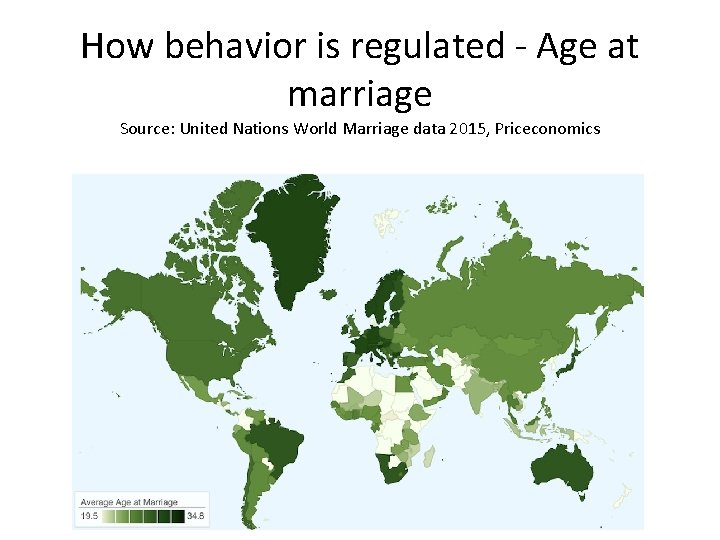 How behavior is regulated - Age at marriage

Source: United Nations World Marriage data 2015, Priceconomics

Average Age at Marriage
19.5
34.8